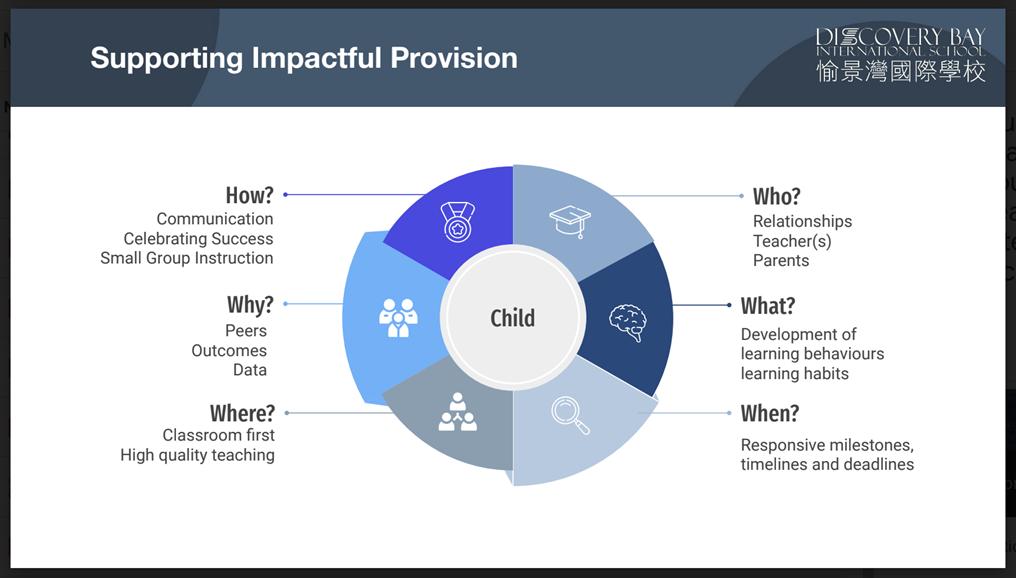 Supporting Impactful Provision

DISCOVERY BAY
INTERNATIONAL SCHOOL
愉景灣國際學校

How?
Communication
Celebrating Success
Small Group Instruction

Why?
Peers
Outcomes
Data

Where?
Classroom first
High quality teaching

Child

Who?
Relationships
Teacher(s)
Parents

What?
Development of learning behaviours learning habits

When?
Responsive milestones, timelines and deadlines